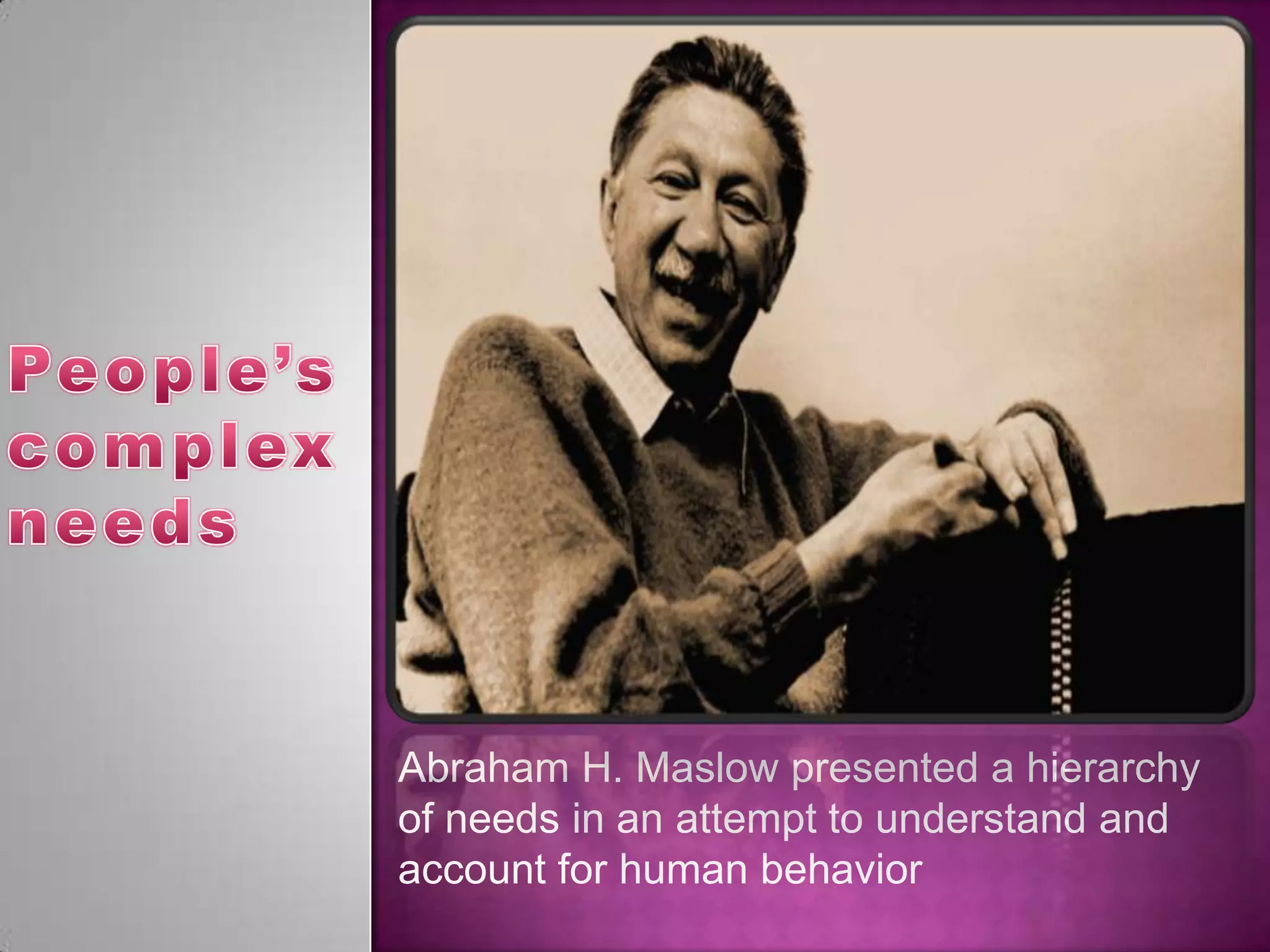 People's complex needs

Abraham H. Maslow presented a hierarchy of needs in an attempt to understand and account for human behavior